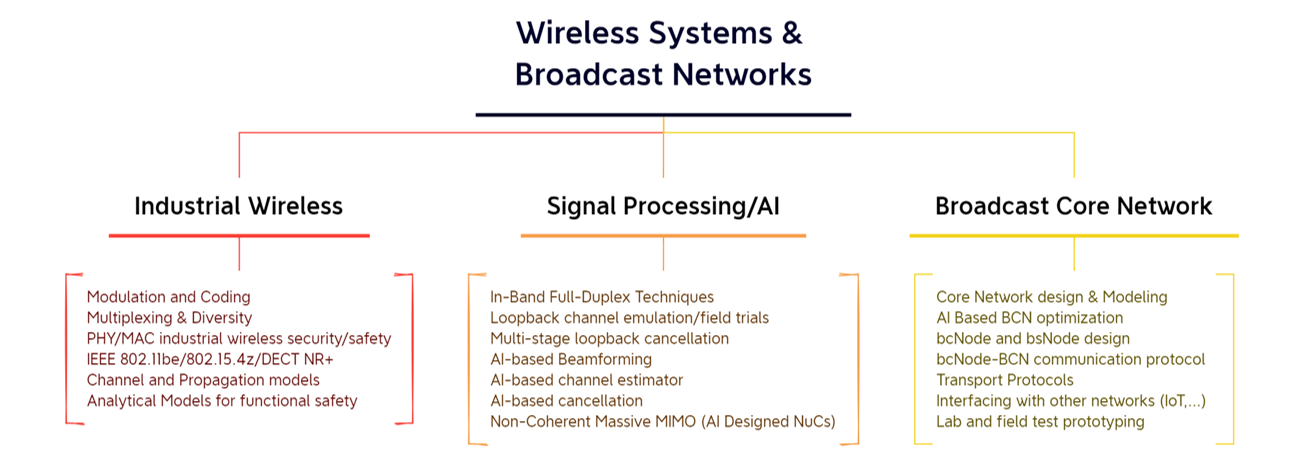 Wireless Systems & Broadcast Networks

Industrial Wireless

Modulation and Coding
Multiplexing & Diversity
PHY/MAC industrial wireless security/safety
IEEE 802.11be/802.15.4z/DECT NR+
Channel and Propagation models
Analytical Models for functional safety

Signal Processing/AI

In-Band Full-Duplex Techniques
Loopback channel emulation/field trials
Multi-stage loopback cancellation
AI-based Beamforming
AI-based channel estimator
AI-based cancellation
Non-Coherent Massive MIMO (AI Designed NuCs)

Broadcast Core Network

Core Network design & Modeling
AI Based BCN optimization
bcNode and bsNode design
bcNode-BCN communication protocol
Transport Protocols
Interfacing with other networks (IoT,...)
Lab and field test prototyping